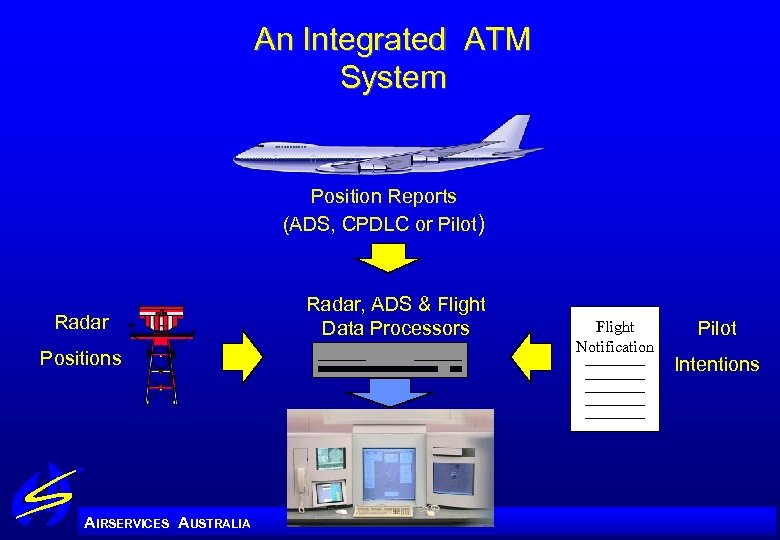 An Integrated ATM System

Position Reports (ADS, CPDLC or Pilot)

Radar Positions

Radar, ADS & Flight Data Processors

Flight Notification

Pilot Intentions

AIRSERVICES AUSTRALIA